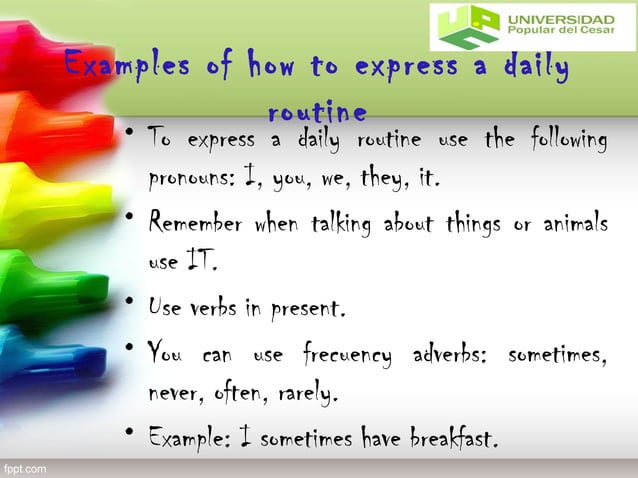 UNIVERSIDAD
Popular del Cesar

Examples of how to express a daily routine

• To express a daily routine use the following pronouns: I, you, we, they, it.

• Remember when talking about things or animals use IT.

• Use verbs in present.

• You can use frecuency adverbs: sometimes, never, often, rarely.

• Example: I sometimes have breakfast.

fppt.com